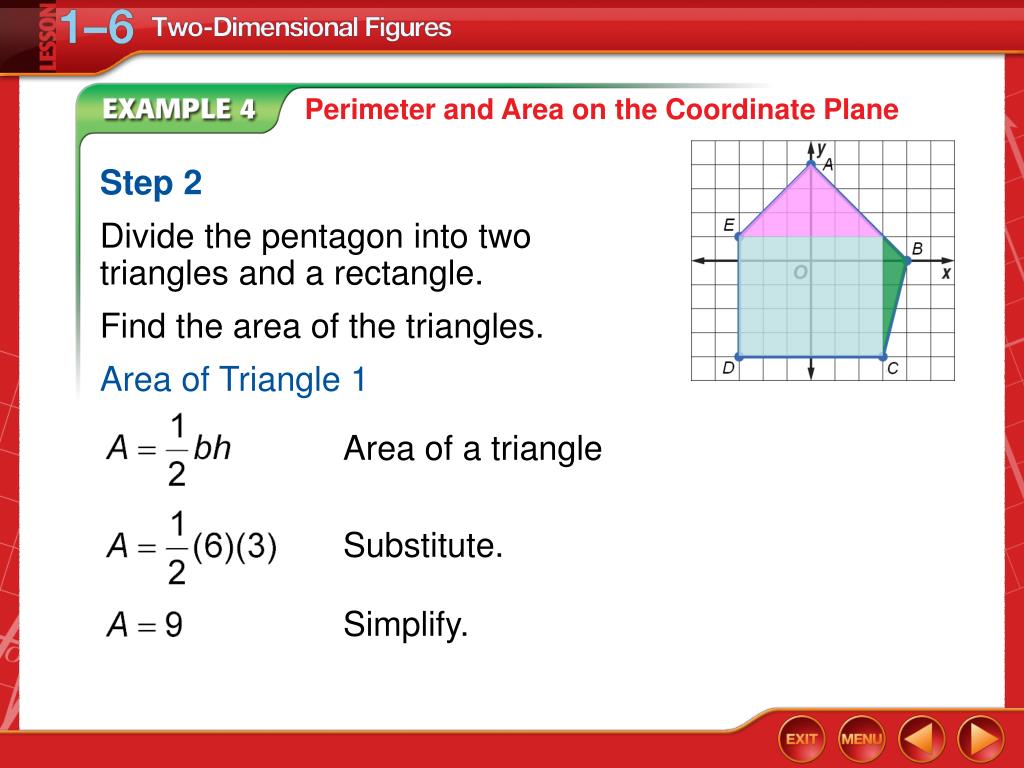 LESSON 1–6 Two-Dimensional Figures

EXAMPLE 4 Perimeter and Area on the Coordinate Plane

Step 2

Divide the pentagon into two triangles and a rectangle.

Find the area of the triangles.

Area of Triangle 1

$A = \frac{1}{2}bh$ Area of a triangle

$A = \frac{1}{2}(6)(3)$ Substitute.

$A = 9$ Simplify.

y
A
E
B
O
x
D
C

EXIT
MENU